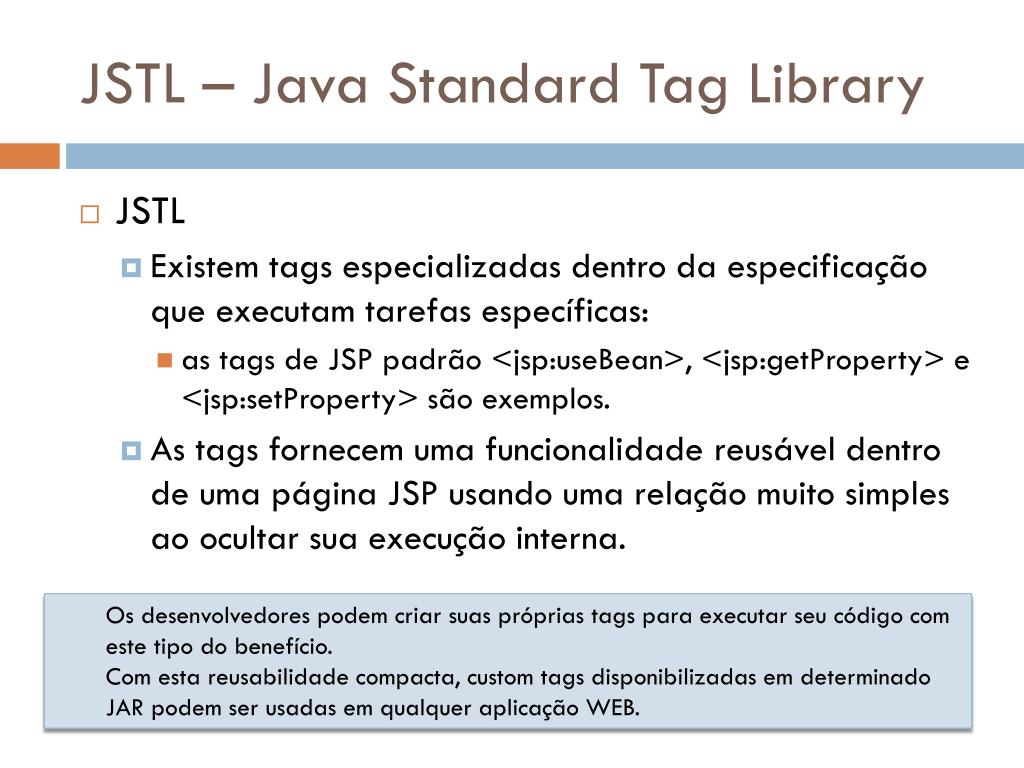 JSTL – Java Standard Tag Library

JSTL

Existem tags especializadas dentro da especificação que executam tarefas específicas:

as tags de JSP padrão <jsp:useBean>, <jsp:getProperty> e <jsp:setProperty> são exemplos.

As tags fornecem uma funcionalidade reusável dentro de uma página JSP usando uma relação muito simples ao ocultar sua execução interna.

Os desenvolvedores podem criar suas próprias tags para executar seu código com este tipo do benefício.
Com esta reusabilidade compacta, custom tags disponibilizadas em determinado JAR podem ser usadas em qualquer aplicação WEB.